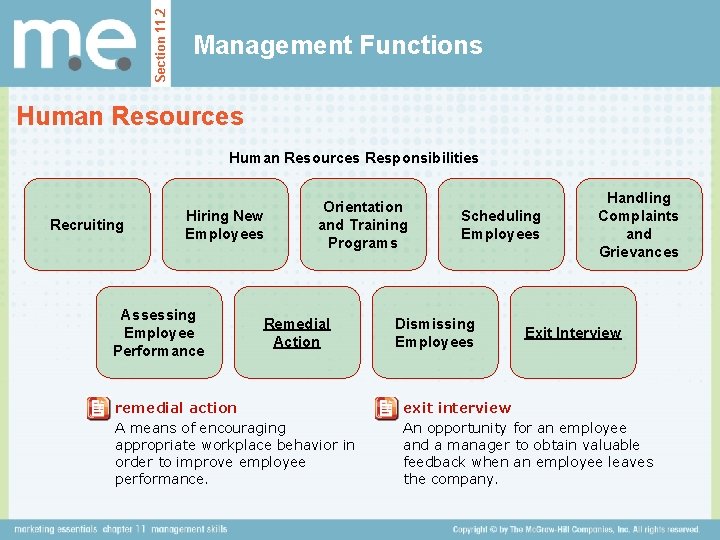 m.e.

Section 11.2

Management Functions

Human Resources

Human Resources Responsibilities

Recruiting

Hiring New Employees

Orientation and Training Programs

Scheduling Employees

Handling Complaints and Grievances

Assessing Employee Performance

Remedial Action

Dismissing Employees

Exit Interview

remedial action
A means of encouraging appropriate workplace behavior in order to improve employee performance.

exit interview
An opportunity for an employee and a manager to obtain valuable feedback when an employee leaves the company.

marketing essentials chapter 11 management skills

Copyright © by The McGraw-Hill Companies, Inc. All rights reserved.